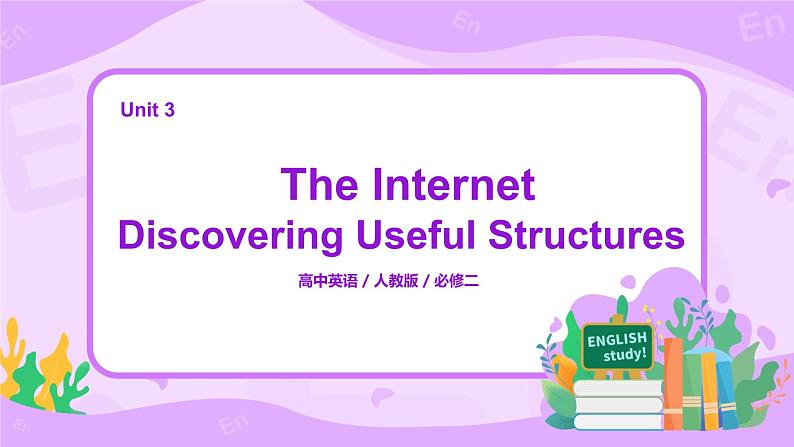 Unit 3

The Internet
Discovering Useful Structures

高中英语 / 人教版 / 必修二

ENGLISH
study!